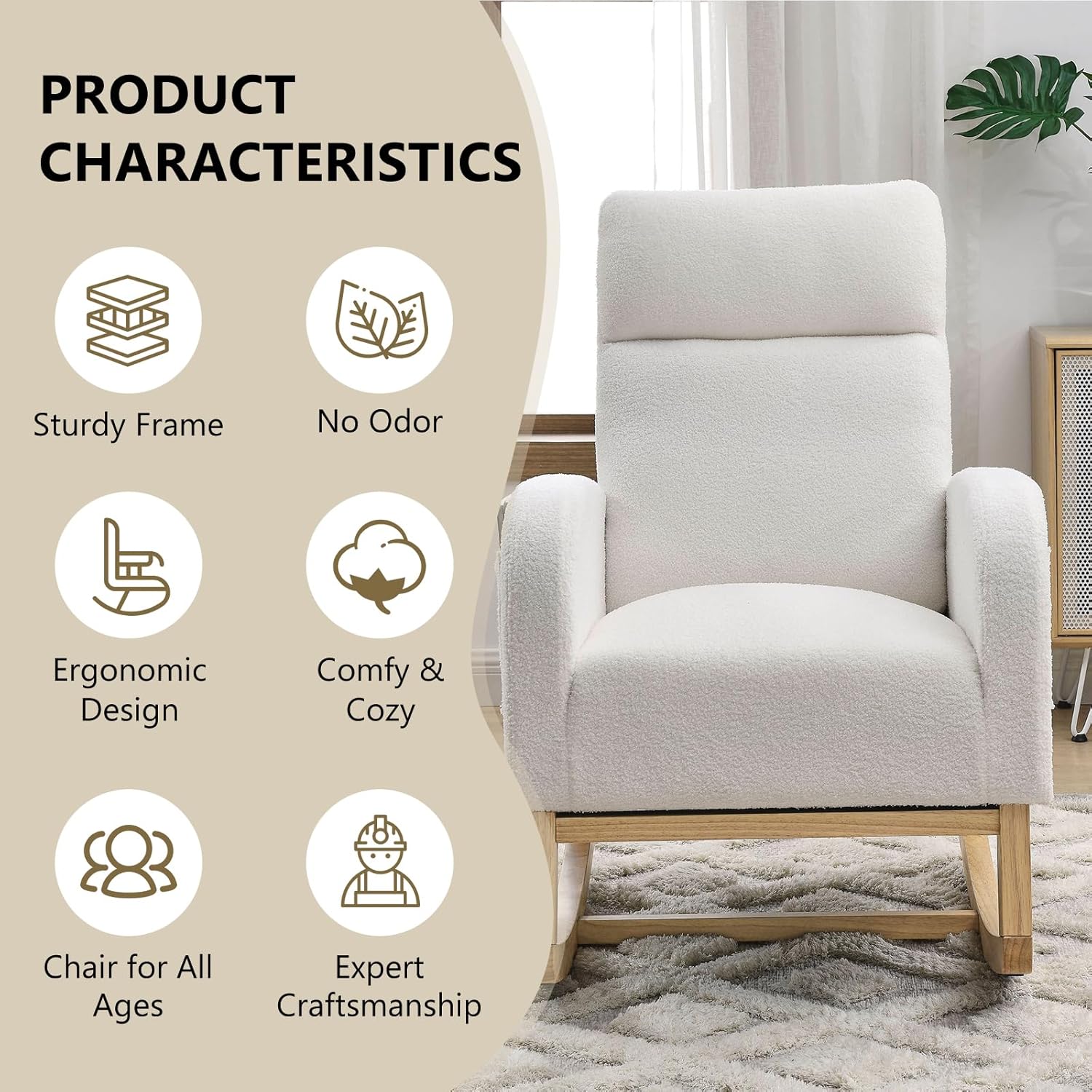 PRODUCT CHARACTERISTICS

Sturdy Frame

No Odor

Ergonomic Design

Comfy & Cozy

Chair for All Ages

Expert Craftsmanship